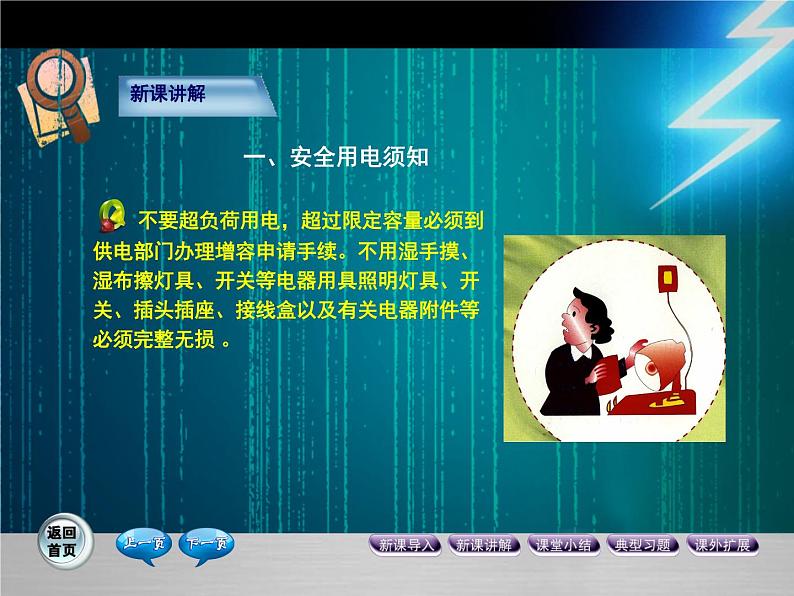 新课讲解

一、安全用电须知

不要超负荷用电，超过限定容量必须到供电部门办理增容申请手续。不用湿手摸、湿布擦灯具、开关等电器用具照明灯具、开关、插头插座、接线盒以及有关电器附件等必须完整无损 。

返回首页

上一页

下一页

新课导入

新课讲解

课堂小结

典型习题

课外扩展